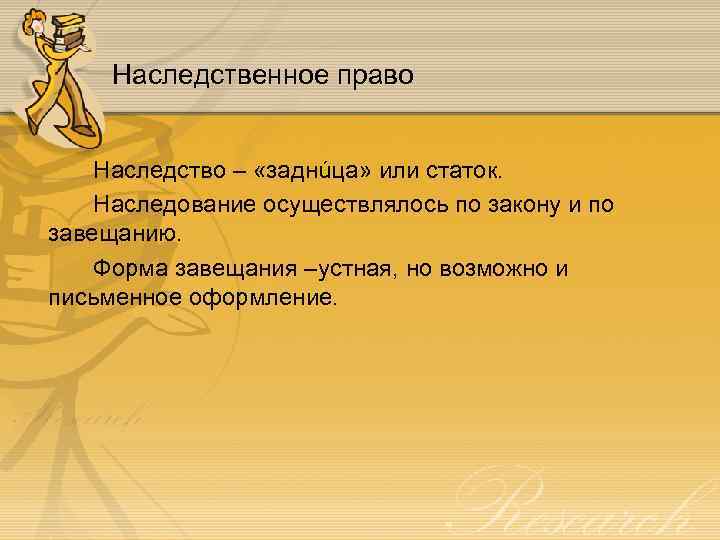 Наследственное право

Наследство – «задни́ца» или статок.

Наследование осуществлялось по закону и по завещанию.

Форма завещания –устная, но возможно и письменное оформление.

Research

Research